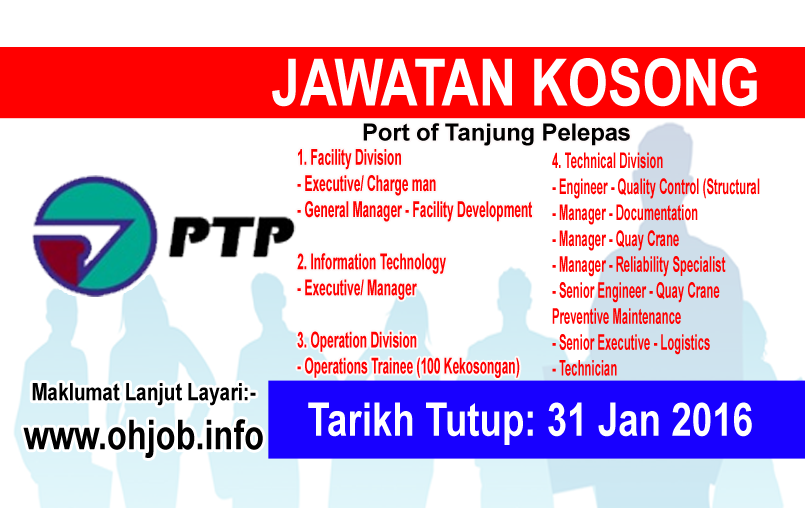 JAWATAN KOSONG

Port of Tanjung Pelepas

PTP

1. Facility Division
- Executive/ Charge man
- General Manager - Facility Development

2. Information Technology
- Executive/ Manager

3. Operation Division
- Operations Trainee (100 Kekosongan)

4. Technical Division
- Engineer - Quality Control (Structural
- Manager - Documentation
- Manager - Quay Crane
- Manager - Reliability Specialist
- Senior Engineer - Quay Crane Preventive Maintenance
- Senior Executive - Logistics
- Technician

Maklumat Lanjut Layari:-
www.ohjob.info

Tarikh Tutup: 31 Jan 2016